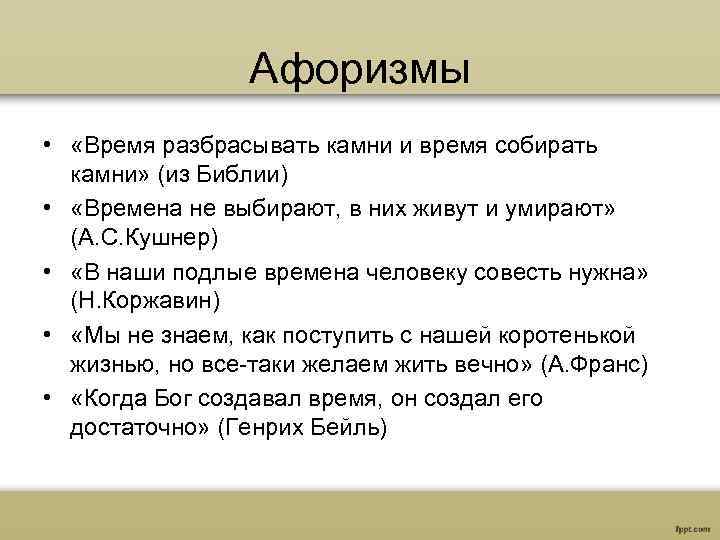 Афоризмы

• «Время разбрасывать камни и время собирать камни» (из Библии)
• «Времена не выбирают, в них живут и умирают» (А.С.Кушнер)
• «В наши подлые времена человеку совесть нужна» (Н.Коржавин)
• «Мы не знаем, как поступить с нашей коротенькой жизнью, но все-таки желаем жить вечно» (А.Франс)
• «Когда Бог создавал время, он создал его достаточно» (Генрих Бейль)

fppt.com